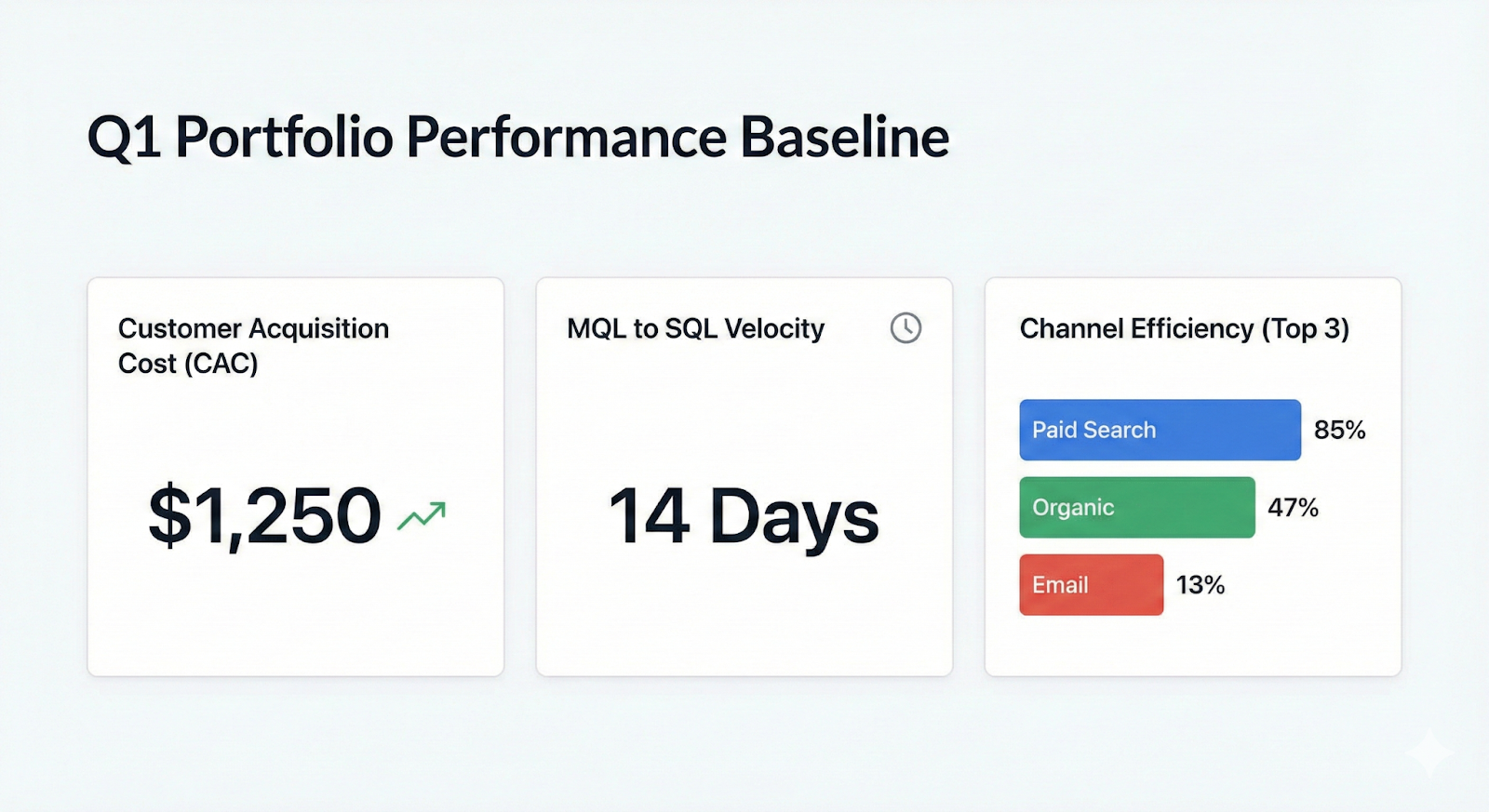 Q1 Portfolio Performance Baseline

Customer Acquisition Cost (CAC)

$1,250

MQL to SQL Velocity

14 Days

Channel Efficiency (Top 3)

Paid Search 85%

Organic 47%

Email 13%